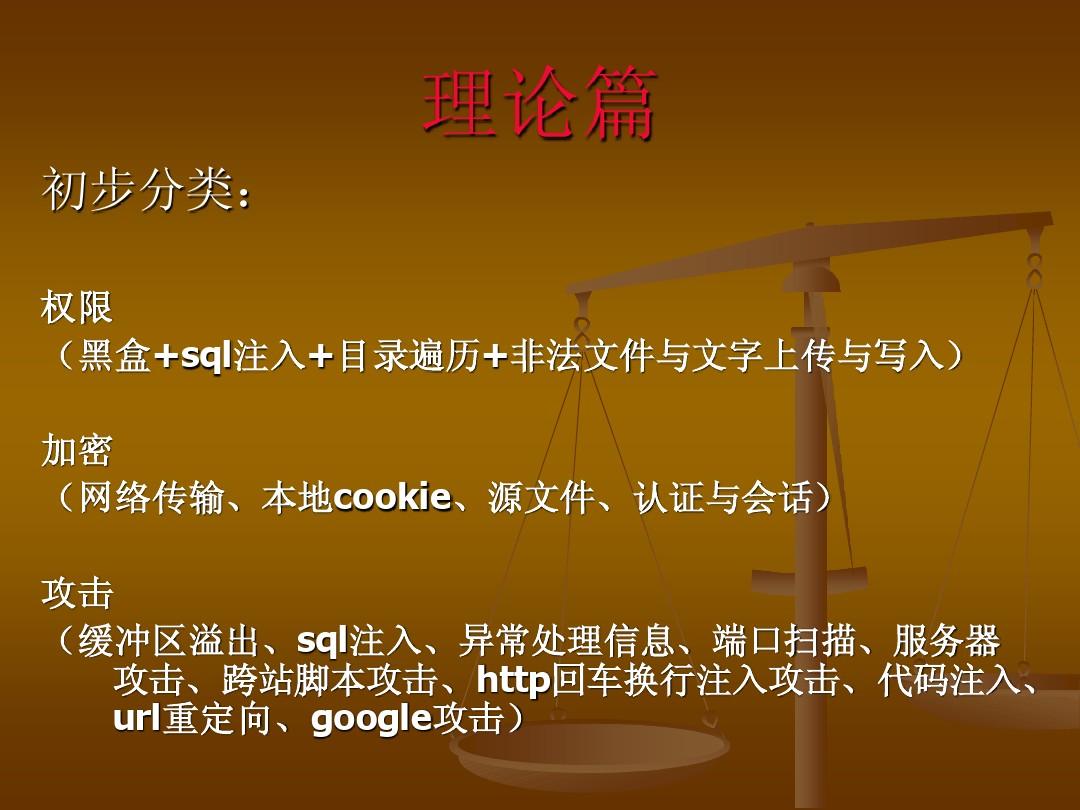 理论篇

初步分类：

权限
（黑盒+sql注入+目录遍历+非法文件与文字上传与写入）

加密
（网络传输、本地cookie、源文件、认证与会话）

攻击
（缓冲区溢出、sql注入、异常处理信息、端口扫描、服务器攻击、跨站脚本攻击、http回车换行注入攻击、代码注入、url重定向、google攻击）